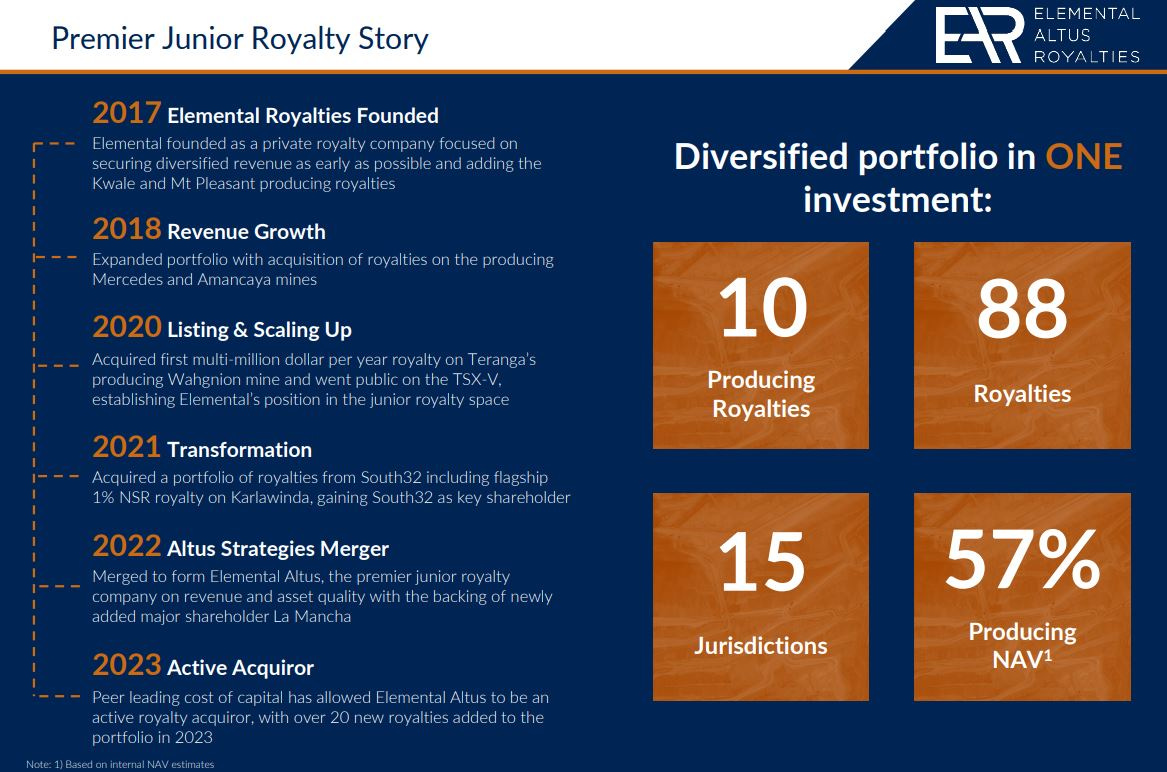 Premier Junior Royalty Story

EAR ELEMENTAL ALTUS ROYALTIES

2017 Elemental Royalties Founded
Elemental founded as a private royalty company focused on securing diversified revenue as early as possible and adding the Kwale and Mt Pleasant producing royalties

2018 Revenue Growth
Expanded portfolio with acquisition of royalties on the producing Mercedes and Amancaya mines

2020 Listing & Scaling Up
Acquired first multi-million dollar per year royalty on Teranga's producing Wahgnion mine and went public on the TSX-V, establishing Elemental's position in the junior royalty space

2021 Transformation
Acquired a portfolio of royalties from South32 including flagship 1% NSR royalty on Karlawinda, gaining South32 as key shareholder

2022 Altus Strategies Merger
Merged to form Elemental Altus, the premier junior royalty company on revenue and asset quality with the backing of newly added major shareholder La Mancha

2023 Active Acquiror
Peer leading cost of capital has allowed Elemental Altus to be an active royalty acquiror, with over 20 new royalties added to the portfolio in 2023

Diversified portfolio in ONE investment:

10
Producing Royalties

88
Royalties

15
Jurisdictions

57%
Producing NAV$^1$

Note: 1) Based on internal NAV estimates